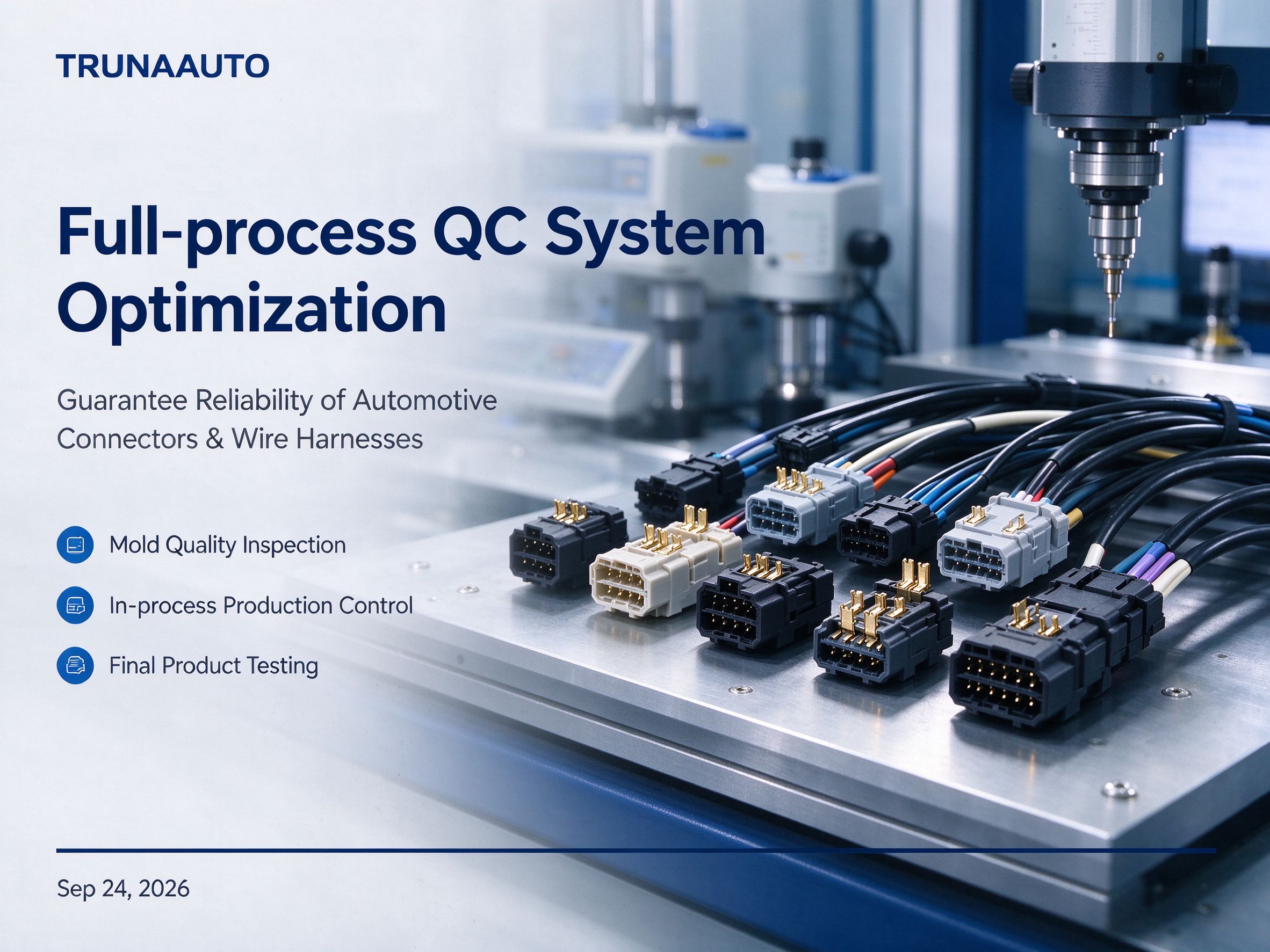 TRUNAAUTO

Full-process QC System Optimization

Guarantee Reliability of Automotive Connectors & Wire Harnesses

Mold Quality Inspection

In-process Production Control

Final Product Testing

Sep 24, 2026